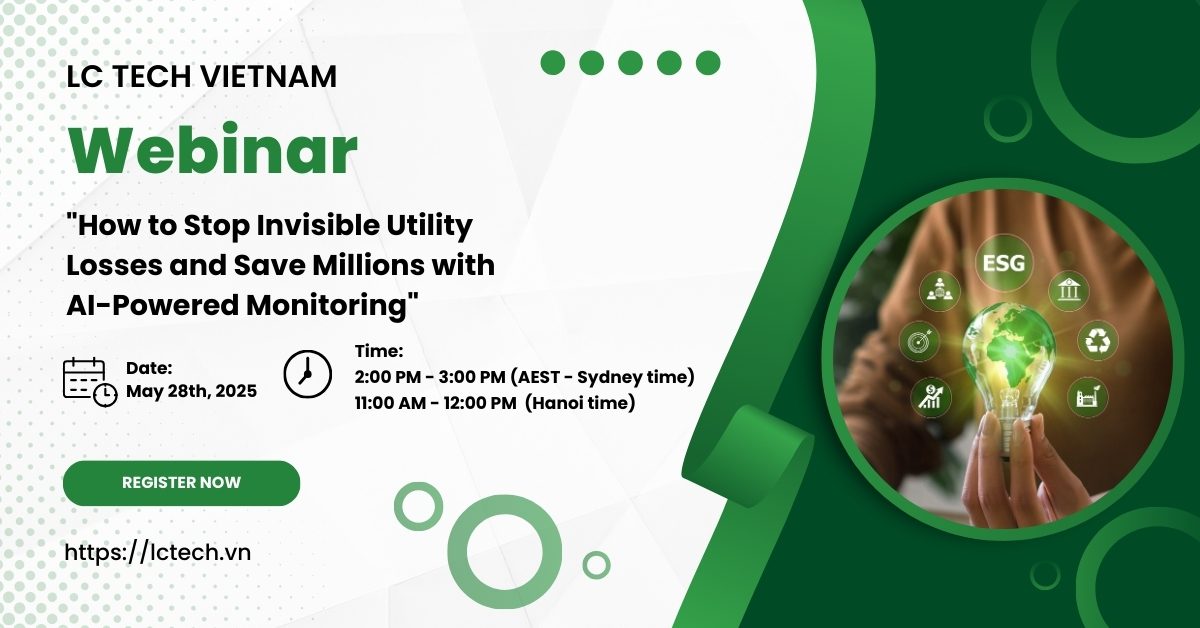 LC TECH VIETNAM

Webinar

"How to Stop Invisible Utility Losses and Save Millions with AI-Powered Monitoring"

Date:
May 28th, 2025

Time:
2:00 PM - 3:00 PM (AEST - Sydney time)
11:00 AM - 12:00 PM (Hanoi time)

REGISTER NOW

https://lctech.vn

ESG